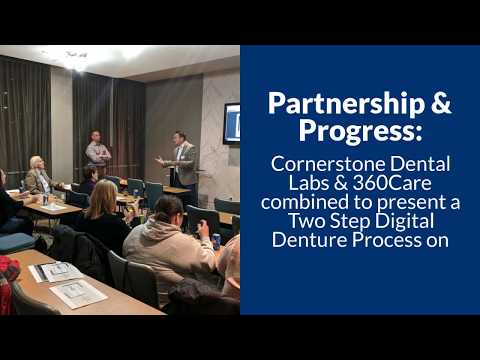 Partnership & Progress:

Cornerstone Dental Labs & 360Care combined to present a Two Step Digital Denture Process on